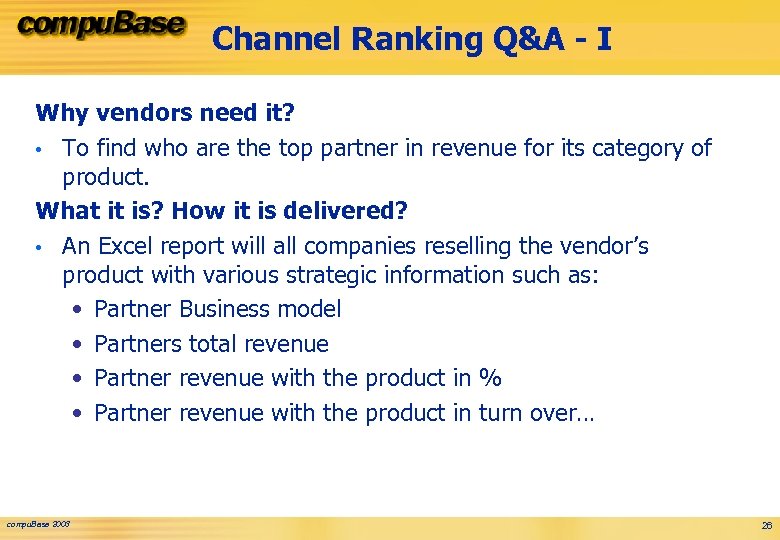 compuBase

Channel Ranking Q&A - I

Why vendors need it?

• To find who are the top partner in revenue for its category of product.

What it is? How it is delivered?

• An Excel report will all companies reselling the vendor's product with various strategic information such as:

• Partner Business model
• Partners total revenue
• Partner revenue with the product in %
• Partner revenue with the product in turn over…

compuBase 2008

26